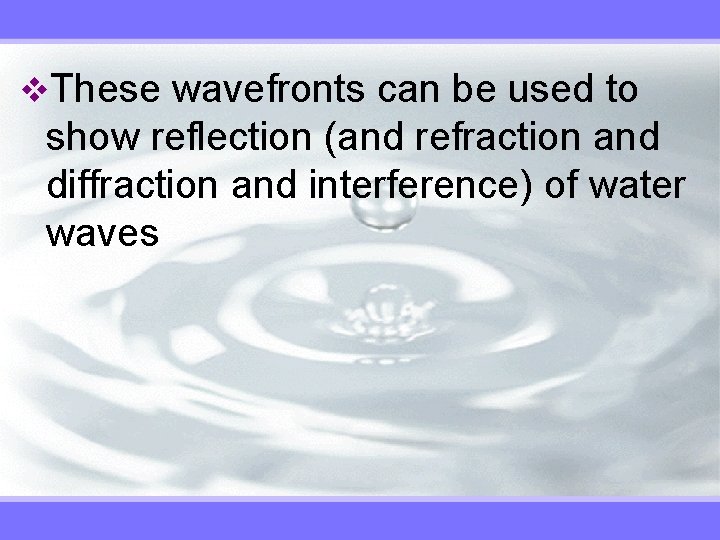 ❖These wavefronts can be used to show reflection (and refraction and diffraction and interference) of water waves